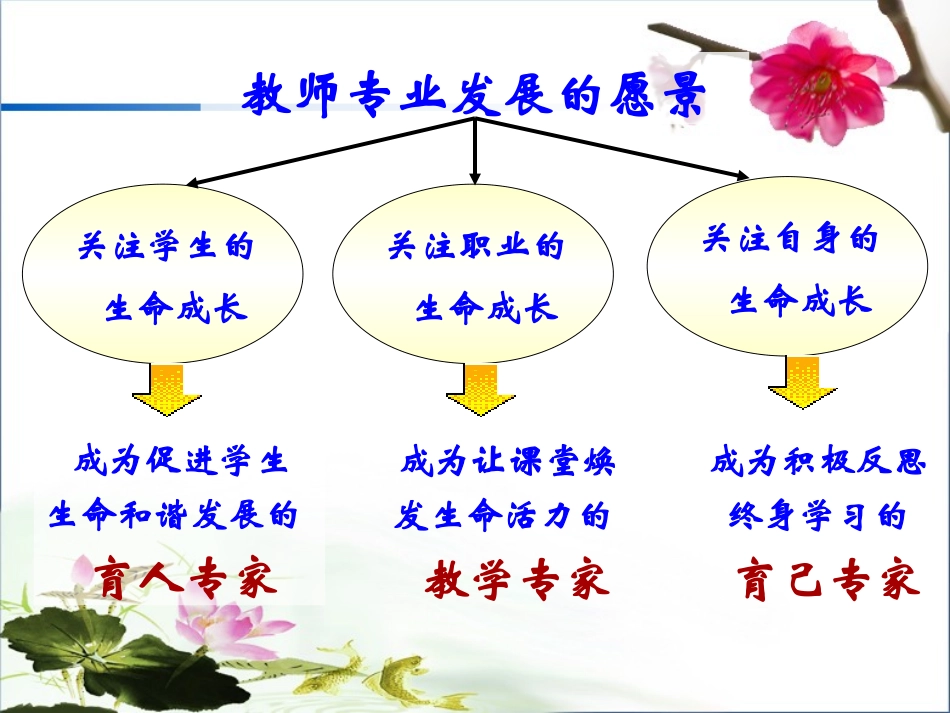 教师专业发展的愿景

关注学生的
生命成长

关注职业的
生命成长

关注自身的
生命成长

成为促进学生
生命和谐发展的
育人专家

成为让课堂焕
发生命活力的
教学专家

成为积极反思
终身学习的
育己专家